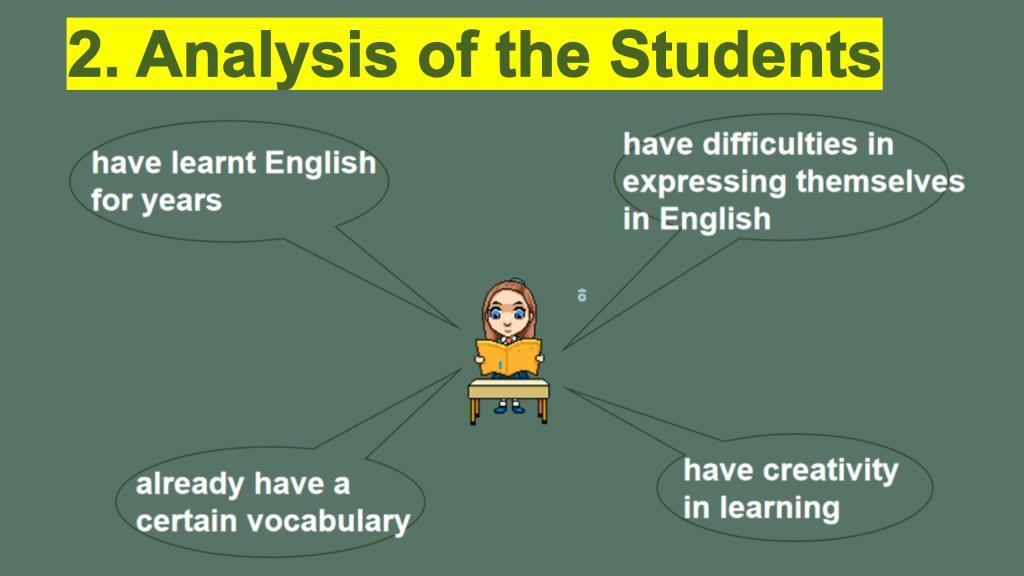 2. Analysis of the Students

have learnt English for years

have difficulties in expressing themselves in English

already have a certain vocabulary

have creativity in learning